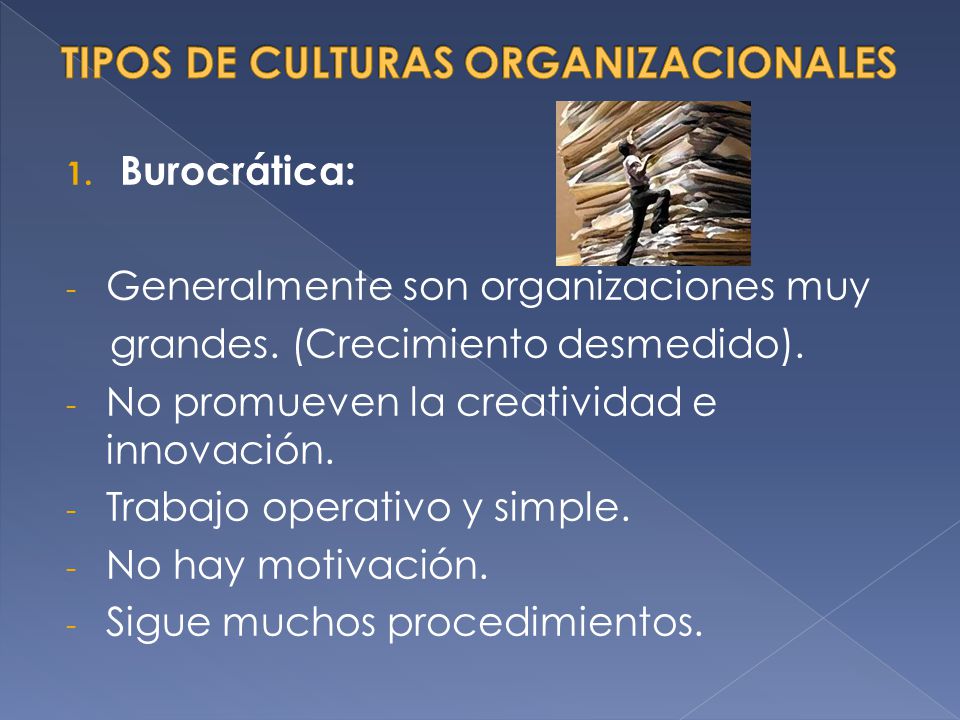 TIPOS DE CULTURAS ORGANIZACIONALES

1. Burocrática:

- Generalmente son organizaciones muy grandes. (Crecimiento desmedido).
- No promueven la creatividad e innovación.
- Trabajo operativo y simple.
- No hay motivación.
- Sigue muchos procedimientos.